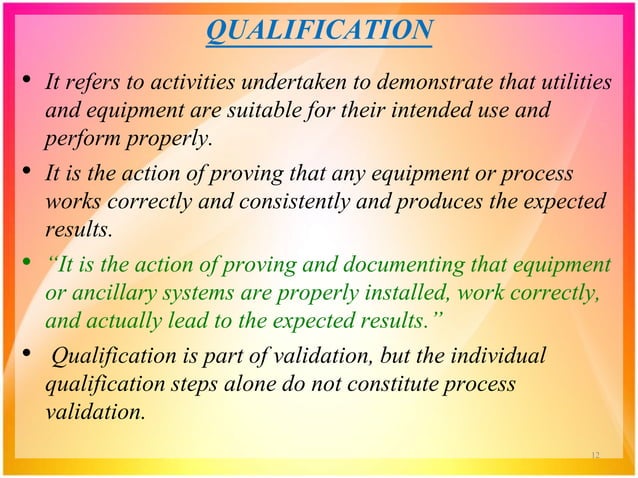 QUALIFICATION

• It refers to activities undertaken to demonstrate that utilities and equipment are suitable for their intended use and perform properly.

• It is the action of proving that any equipment or process works correctly and consistently and produces the expected results.

• "It is the action of proving and documenting that equipment or ancillary systems are properly installed, work correctly, and actually lead to the expected results."

• Qualification is part of validation, but the individual qualification steps alone do not constitute process validation.

12